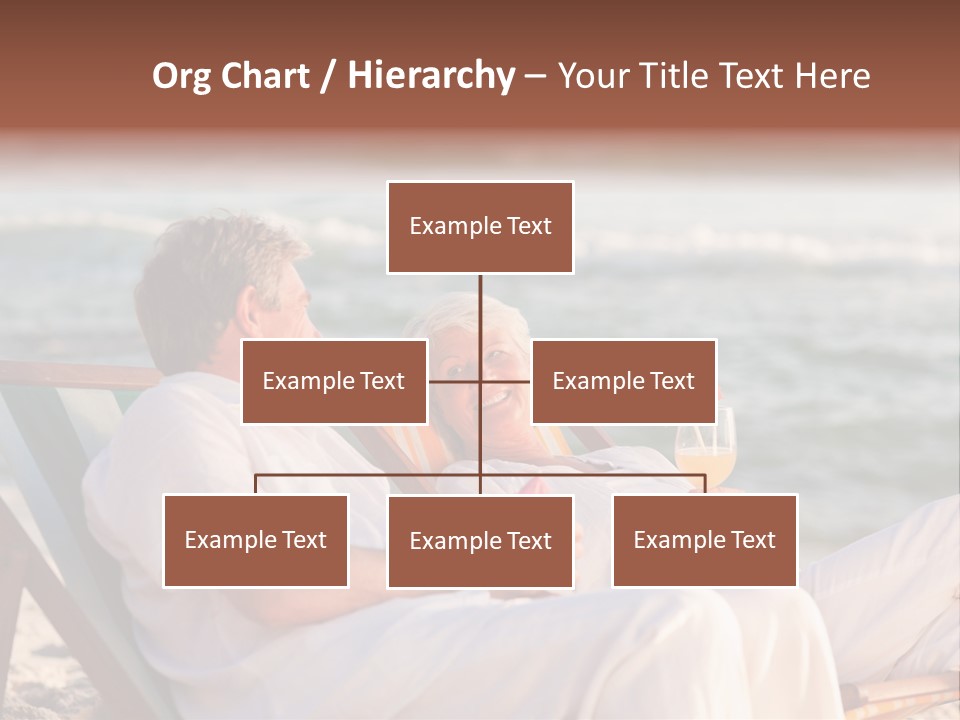 Org Chart / Hierarchy – Your Title Text Here

Example Text

Example Text

Example Text

Example Text

Example Text

Example Text